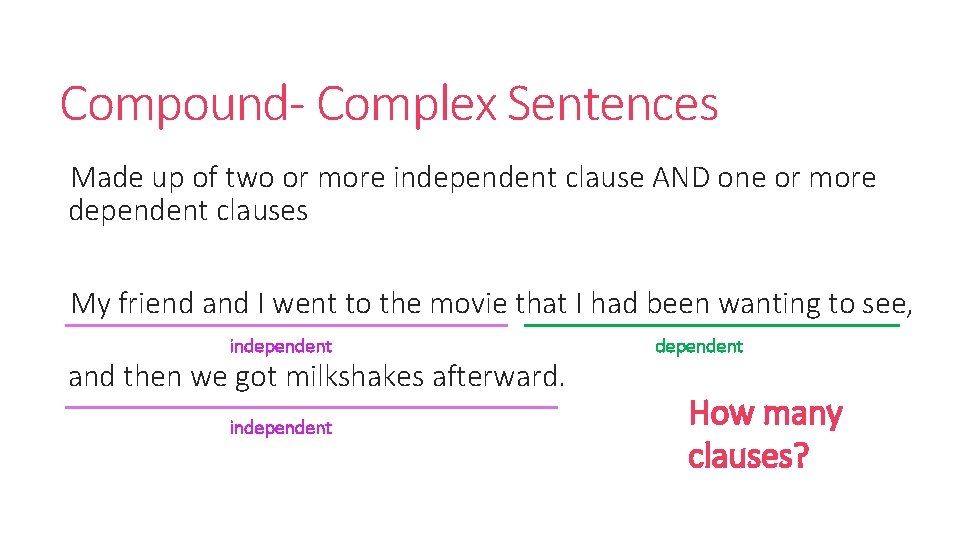 Compound- Complex Sentences

Made up of two or more independent clause AND one or more dependent clauses

My friend and I went to the movie that I had been wanting to see,

independent

dependent

and then we got milkshakes afterward.

independent

How many clauses?